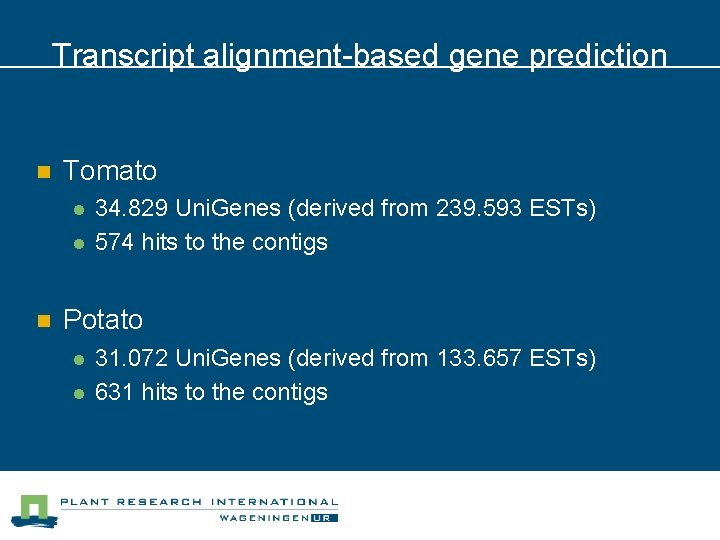 Transcript alignment-based gene prediction

Tomato

34.829 UniGenes (derived from 239.593 ESTs)

574 hits to the contigs

Potato

31.072 UniGenes (derived from 133.657 ESTs)

631 hits to the contigs

PLANT RESEARCH INTERNATIONAL

WAGENINGEN UR